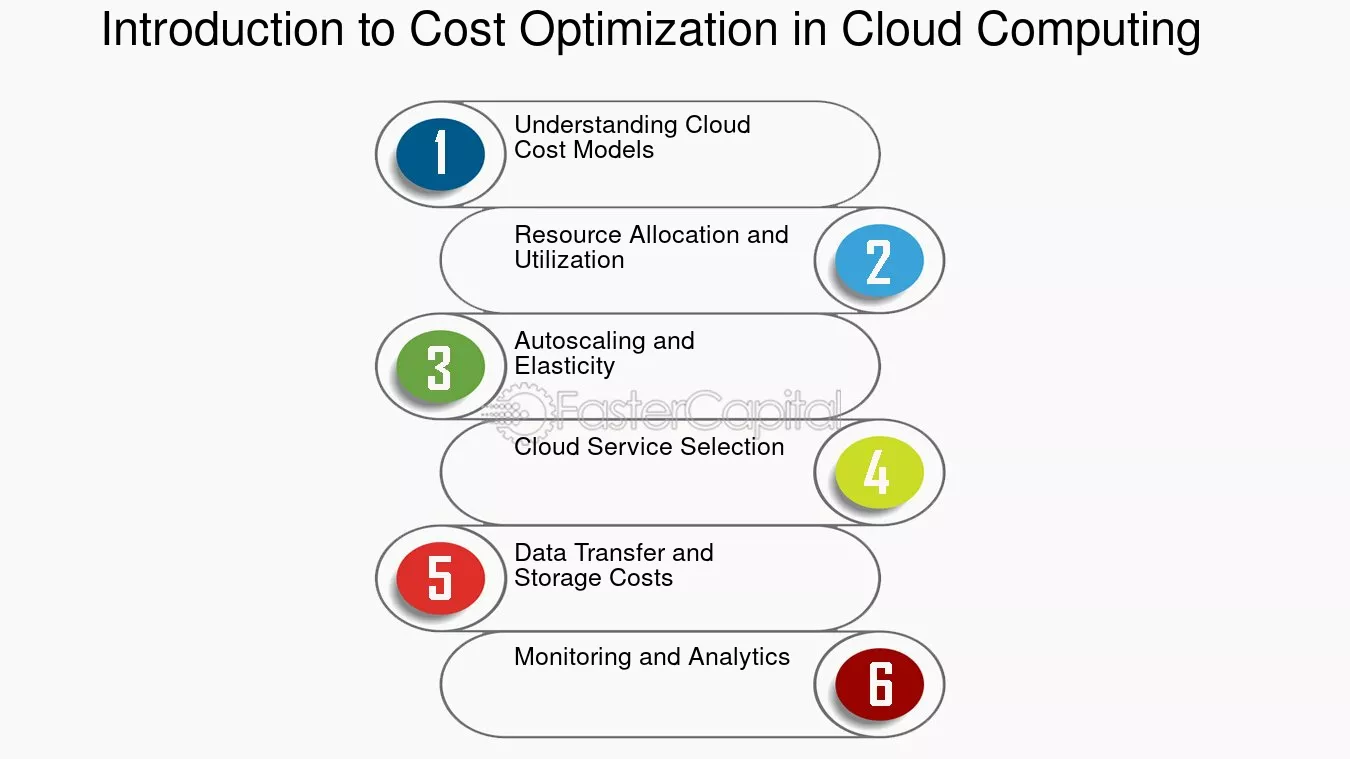 Introduction to Cost Optimization in Cloud Computing

1
Understanding Cloud Cost Models

Resource Allocation and Utilization
2

3
Autoscaling and Elasticity

FasterCapital

Cloud Service Selection
4

5
Data Transfer and Storage Costs

Monitoring and Analytics
6